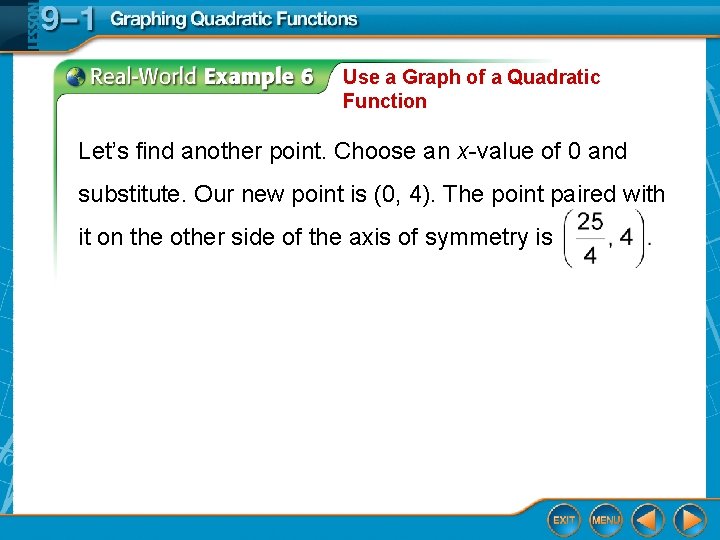 LESSON 9–1 Graphing Quadratic Functions

Real-World Example 6 Use a Graph of a Quadratic Function

Let's find another point. Choose an $x$-value of 0 and substitute. Our new point is (0, 4). The point paired with it on the other side of the axis of symmetry is $\left(\frac{25}{4}, 4\right)$.

EXIT MENU